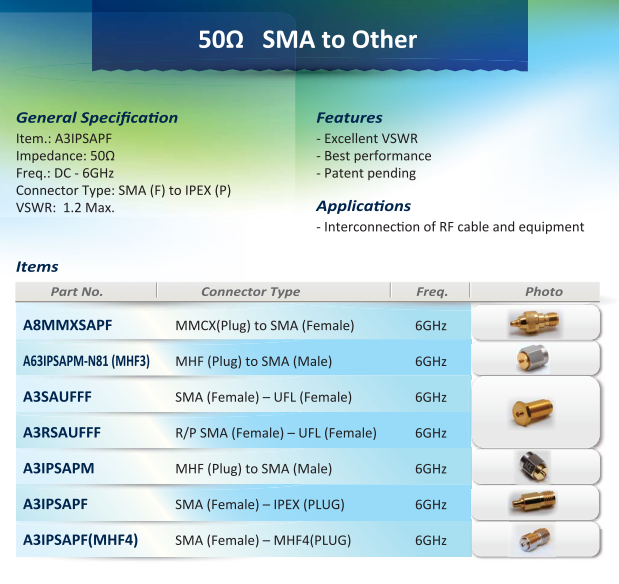 50Ω SMA to Other

General Specification
Item.: A3IPSAPF
Impedance: 50Ω
Freq.: DC - 6GHz
Connector Type: SMA (F) to IPEX (P)
VSWR: 1.2 Max.

Features
- Excellent VSWR
- Best performance
- Patent pending

Applications
- Interconnection of RF cable and equipment

Items

| Part No. | Connector Type | Freq. | Photo |
|---|---|---|---|
| A8MMXSAPF | MMCX(Plug) to SMA (Female) | 6GHz | |
| A63IPSAPM-N81 (MHF3) | MHF (Plug) to SMA (Male) | 6GHz | |
| A3SAUFFF | SMA (Female) – UFL (Female) | 6GHz | |
| A3RSAUFFF | R/P SMA (Female) – UFL (Female) | 6GHz | |
| A3IPSAPM | MHF (Plug) to SMA (Male) | 6GHz | |
| A3IPSAPF | SMA (Female) – IPEX (PLUG) | 6GHz | |
| A3IPSAPF(MHF4) | SMA (Female) – MHF4(PLUG) | 6GHz | |